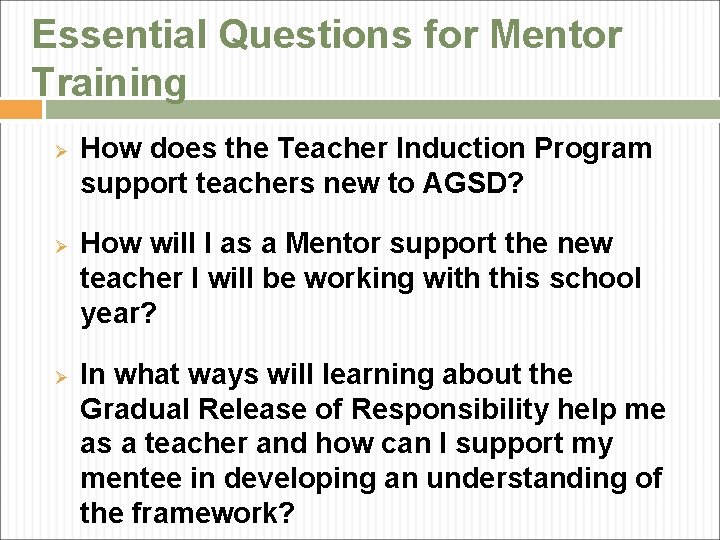 Essential Questions for Mentor Training

➢ How does the Teacher Induction Program support teachers new to AGSD?

➢ How will I as a Mentor support the new teacher I will be working with this school year?

➢ In what ways will learning about the Gradual Release of Responsibility help me as a teacher and how can I support my mentee in developing an understanding of the framework?